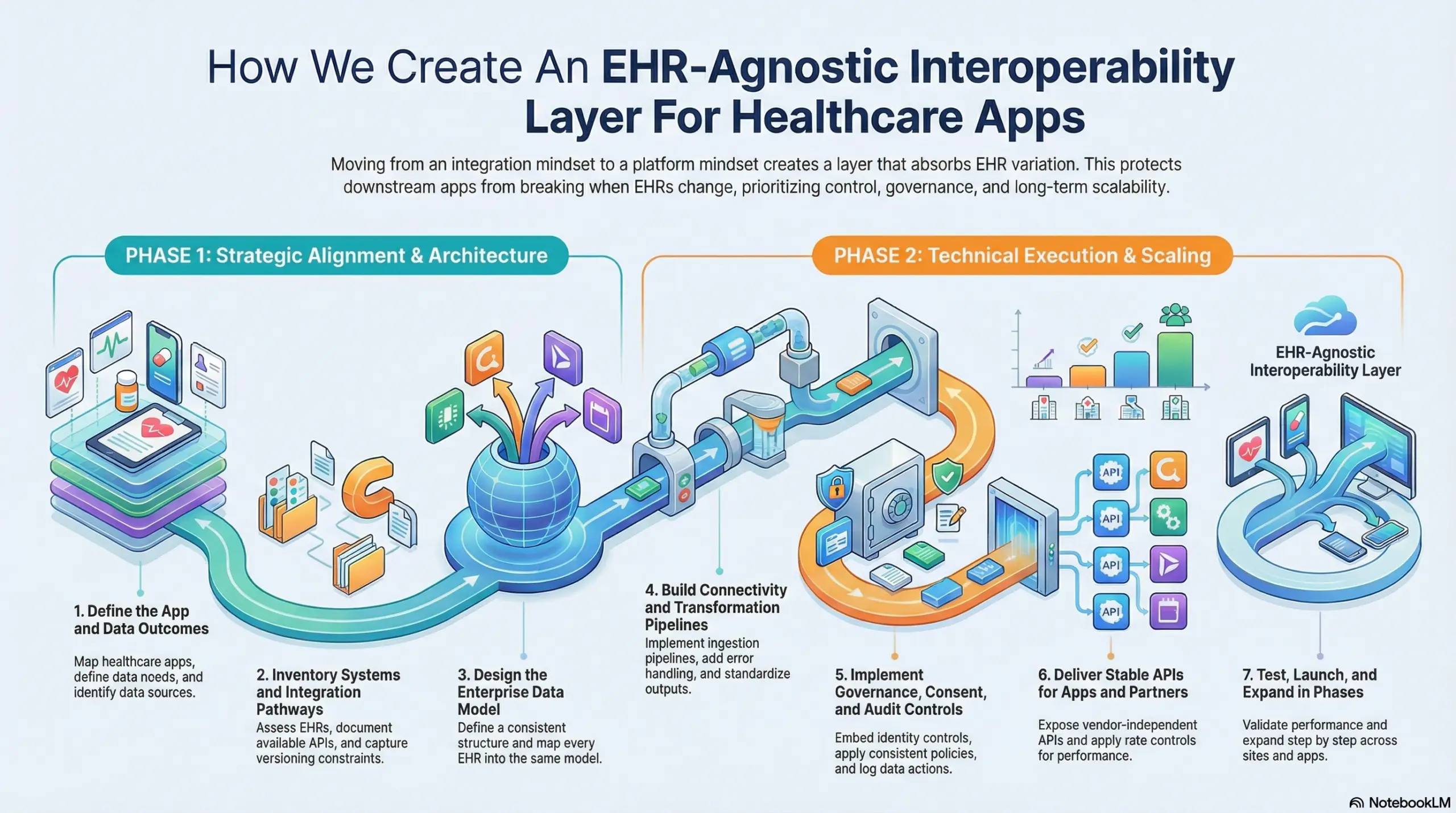 How We Create An EHR-Agnostic Interoperability Layer For Healthcare Apps

Moving from an integration mindset to a platform mindset creates a layer that absorbs EHR variation. This protects downstream apps from breaking when EHRs change, prioritizing control, governance, and long-term scalability.

PHASE 1: Strategic Alignment & Architecture

PHASE 2: Technical Execution & Scaling

EHR-Agnostic Interoperability Layer

API

API

API

API

1. Define the App and Data Outcomes

Map healthcare apps, define data needs, and identify data sources.

2. Inventory Systems and Integration Pathways

Assess EHRs, document available APIs, and capture versioning constraints.

3. Design the Enterprise Data Model

Define a consistent structure and map every EHR into the same model.

4. Build Connectivity and Transformation Pipelines

Implement ingestion pipelines, add error handling, and standardize outputs.

5. Implement Governance, Consent, and Audit Controls

Embed identity controls, apply consistent policies, and log data actions.

6. Deliver Stable APIs for Apps and Partners

Expose vendor-independent APIs and apply rate controls for performance.

7. Test, Launch, and Expand in Phases

Validate performance and expand step by step across sites and apps.

NotebookLM